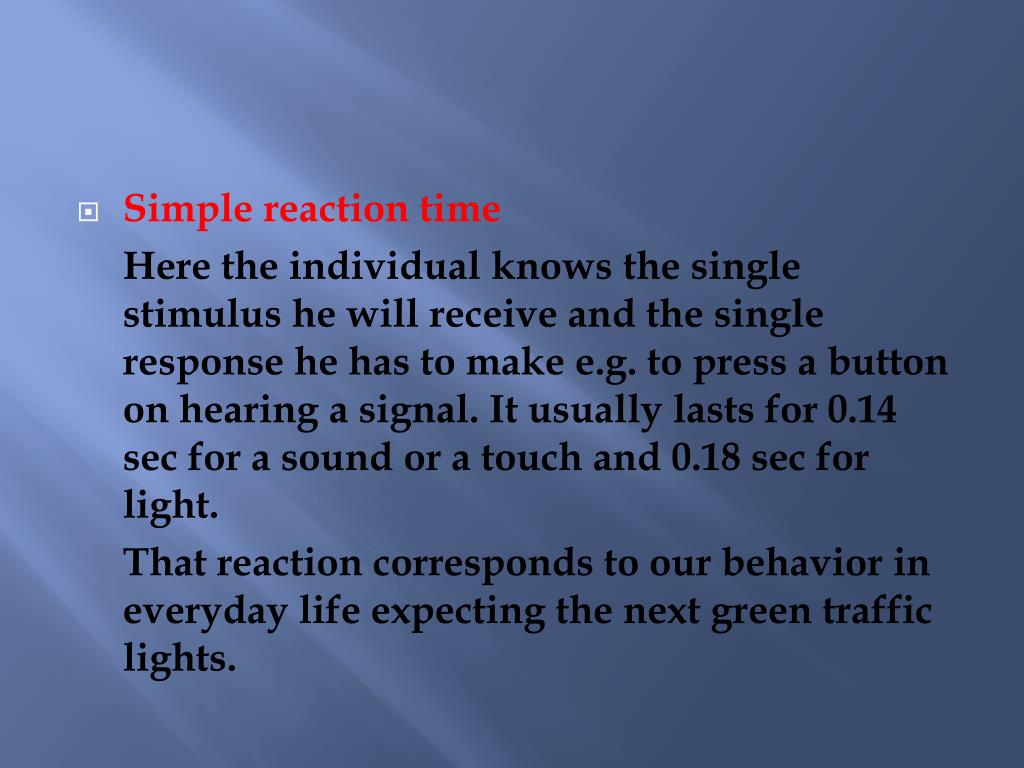 Simple reaction time

Here the individual knows the single stimulus he will receive and the single response he has to make e.g. to press a button on hearing a signal. It usually lasts for 0.14 sec for a sound or a touch and 0.18 sec for light.

That reaction corresponds to our behavior in everyday life expecting the next green traffic lights.